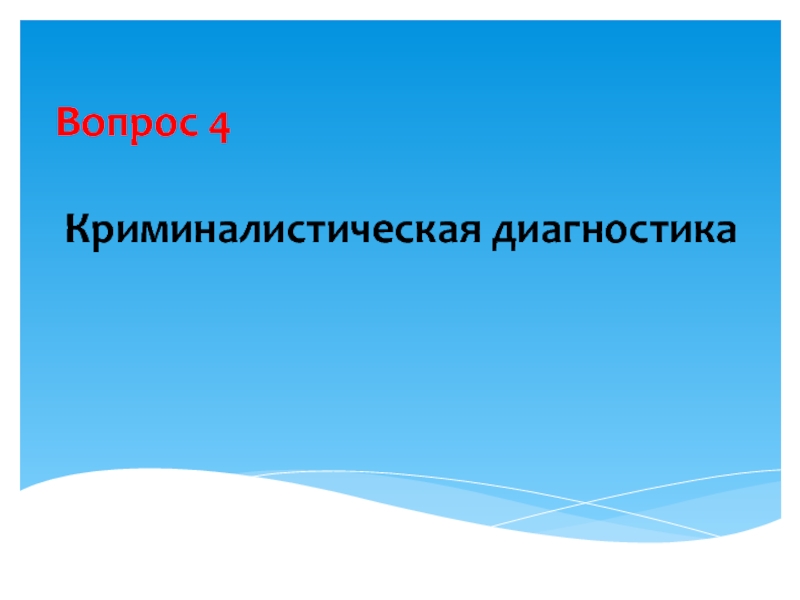 Вопрос 4

Криминалистическая диагностика